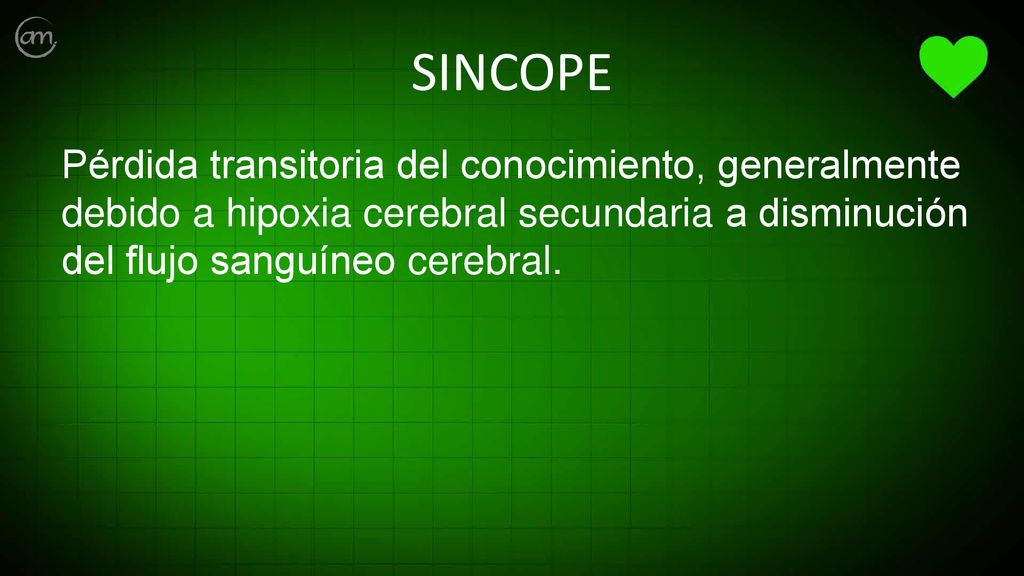 am

SINCOPE

Pérdida transitoria del conocimiento, generalmente debido a hipoxia cerebral secundaria a disminución del flujo sanguíneo cerebral.